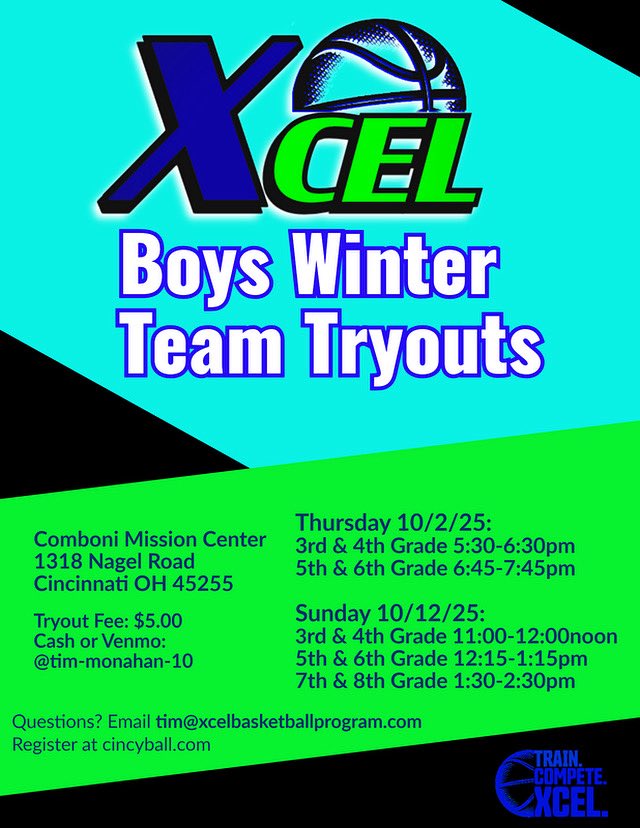 XCEL

Boys Winter Team Tryouts

Comboni Mission Center
1318 Nagel Road
Cincinnati OH 45255

Tryout Fee: $5.00
Cash or Venmo:
@tim-monahan-10

Thursday 10/2/25:
3rd & 4th Grade 5:30-6:30pm
5th & 6th Grade 6:45-7:45pm

Sunday 10/12/25:
3rd & 4th Grade 11:00-12:00noon
5th & 6th Grade 12:15-1:15pm
7th & 8th Grade 1:30-2:30pm

Questions? Email tim@xcelbasketballprogram.com
Register at cincyball.com

TRAIN. COMPETE. XCEL.